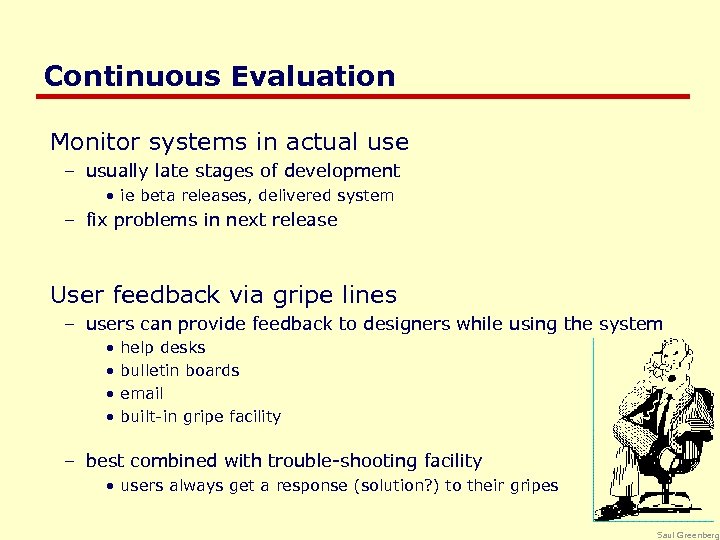 Continuous Evaluation

Monitor systems in actual use

– usually late stages of development

• ie beta releases, delivered system

– fix problems in next release

User feedback via gripe lines

– users can provide feedback to designers while using the system

• help desks

• bulletin boards

• email

• built-in gripe facility

– best combined with trouble-shooting facility

• users always get a response (solution?) to their gripes

Saul Greenberg